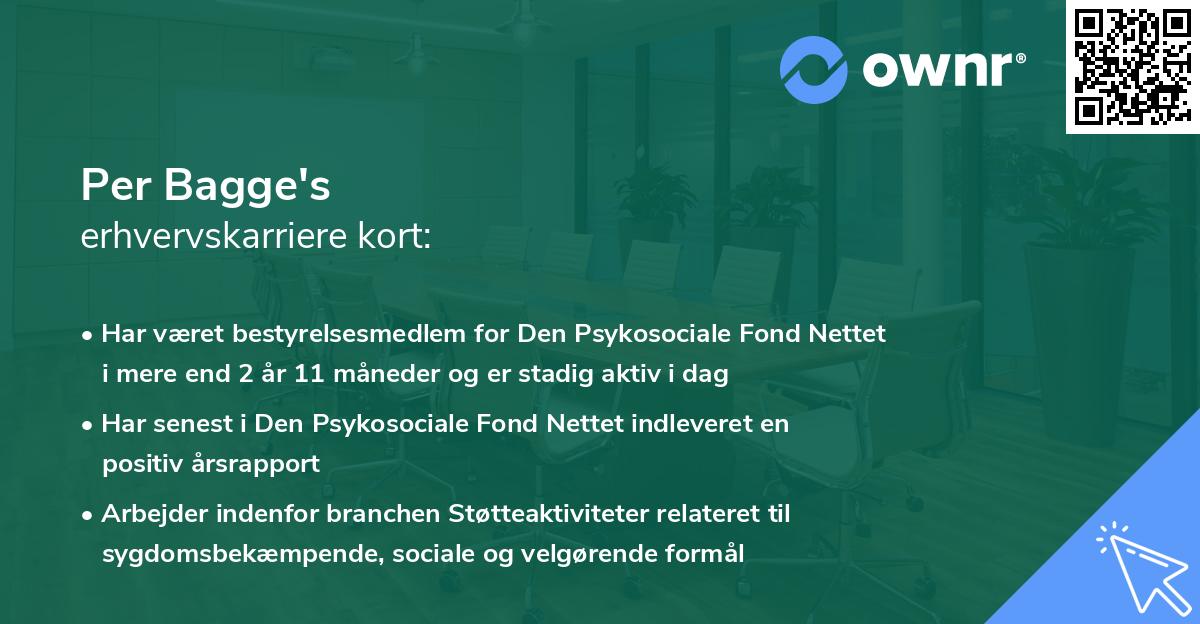 ownr®

Per Bagge's
erhvervskarriere kort:

• Har været bestyrelsesmedlem for Den Psykosociale Fond Nettet i mere end 2 år 11 måneder og er stadig aktiv i dag

• Har senest i Den Psykosociale Fond Nettet indleveret en positiv årsrapport

• Arbejder indenfor branchen Støtteaktiviteter relateret til sygdomsbekæmpende, sociale og velgørende formål